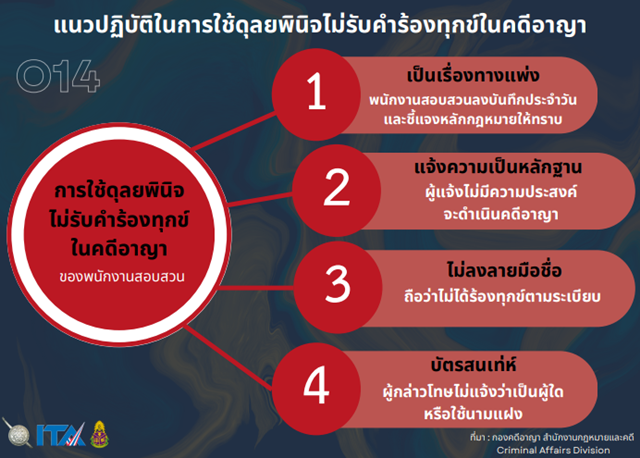 แนวปฏิบัติในการใช้ดุลยพินิจไม่รับคำร้องทุกข์ในคดีอาญา

O14

การใช้ดุลยพินิจ
ไม่รับคำร้องทุกข์
ในคดีอาญา
ของพนักงานสอบสวน

1
เป็นเรื่องทางแพ่ง
พนักงานสอบสวนลงบันทึกประจำวัน
และชี้แจงหลักกฎหมายให้ทราบ

2
แจ้งความเป็นหลักฐาน
ผู้แจ้งไม่มีความประสงค์
จะดำเนินคดีอาญา

3
ไม่ลงลายมือชื่อ
ถือว่าไม่ได้ร้องทุกข์ตามระเบียบ

4
บัตรสนเท่ห์
ผู้กล่าวโทษไม่แจ้งว่าเป็นผู้ใด
หรือใช้นามแฝง

ITA

ที่มา : กองคดีอาญา สำนักงานกฎหมายและคดี
Criminal Affairs Division